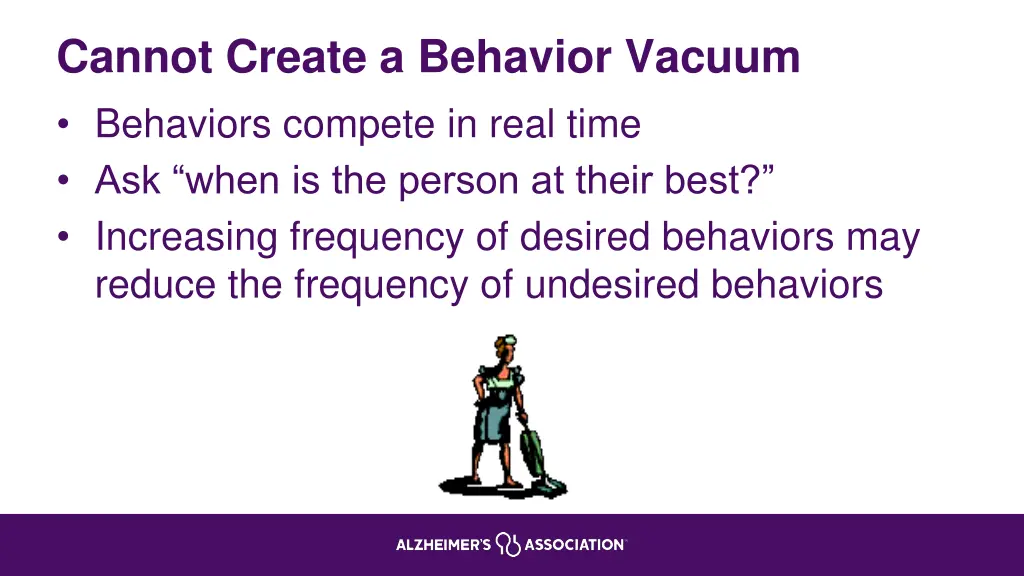 Cannot Create a Behavior Vacuum

• Behaviors compete in real time
• Ask “when is the person at their best?”
• Increasing frequency of desired behaviors may reduce the frequency of undesired behaviors

ALZHEIMER'S ASSOCIATION